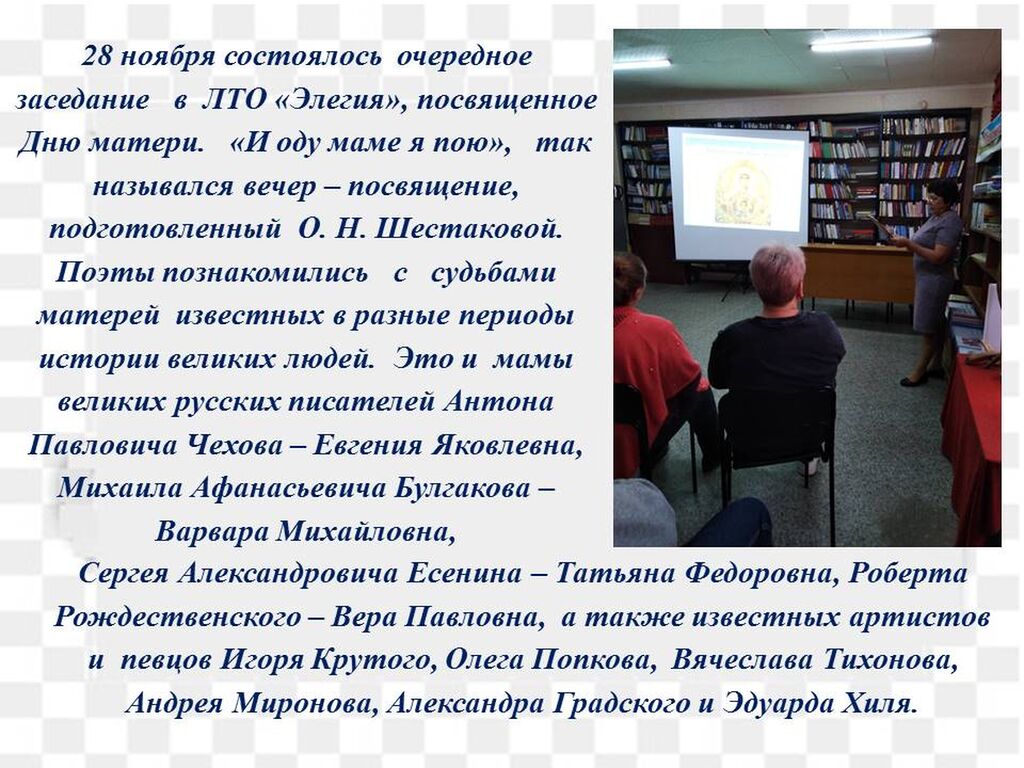 28 ноября состоялось очередное заседание в ЛТО «Элегия», посвященное Дню матери. «И оду маме я пою», так назывался вечер – посвящение, подготовленный О. Н. Шестаковой. Поэты познакомились с судьбами матерей известных в разные периоды истории великих людей. Это и мамы великих русских писателей Антона Павловича Чехова – Евгения Яковлевна, Михаила Афанасьевича Булгакова – Варвара Михайловна, Сергея Александровича Есенина – Татьяна Федоровна, Роберта Рождественского – Вера Павловна, а также известных артистов и певцов Игоря Крутого, Олега Попкова, Вячеслава Тихонова, Андрея Миронова, Александра Градского и Эдуарда Хиля.